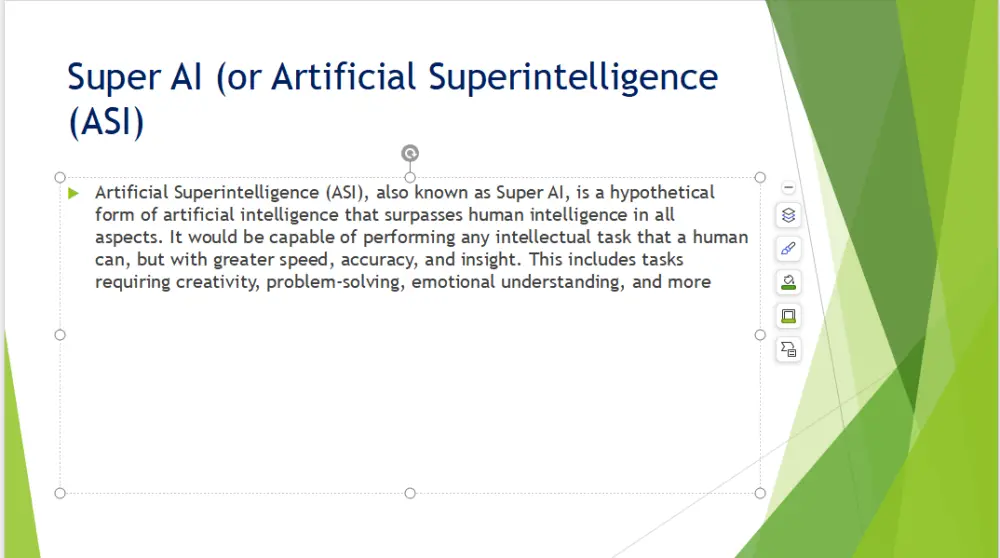 Super AI (or Artificial Superintelligence (ASI)

Artificial Superintelligence (ASI), also known as Super AI, is a hypothetical form of artificial intelligence that surpasses human intelligence in all aspects. It would be capable of performing any intellectual task that a human can, but with greater speed, accuracy, and insight. This includes tasks requiring creativity, problem-solving, emotional understanding, and more